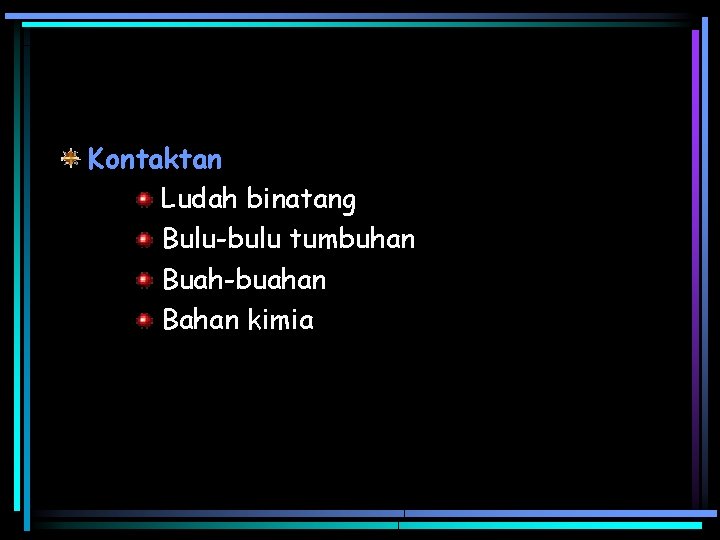 Kontaktan

Ludah binatang

Bulu-bulu tumbuhan

Buah-buahan

Bahan kimia